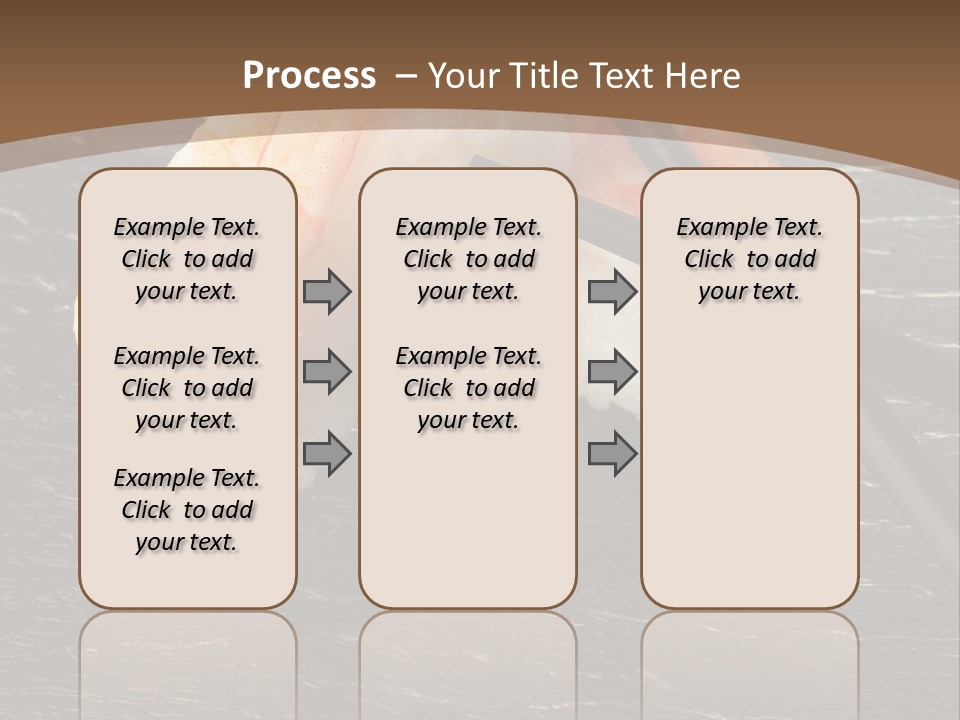 Process – Your Title Text Here

Example Text. Click to add your text.

Example Text. Click to add your text.

Example Text. Click to add your text.

Example Text. Click to add your text.

Example Text. Click to add your text.

Example Text. Click to add your text.